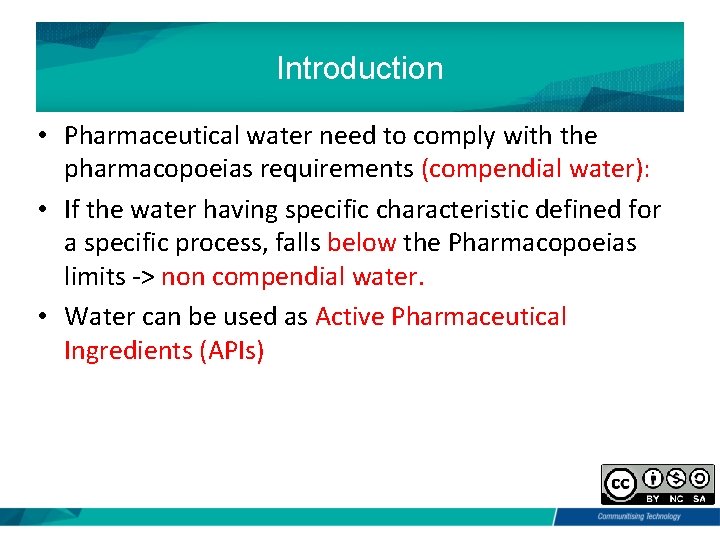 Introduction

• Pharmaceutical water need to comply with the pharmacopoeias requirements (compendial water):

• If the water having specific characteristic defined for a specific process, falls below the Pharmacopoeias limits -> non compendial water.

• Water can be used as Active Pharmaceutical Ingredients (APIs)

cc BY NC SA

Communitising Technology